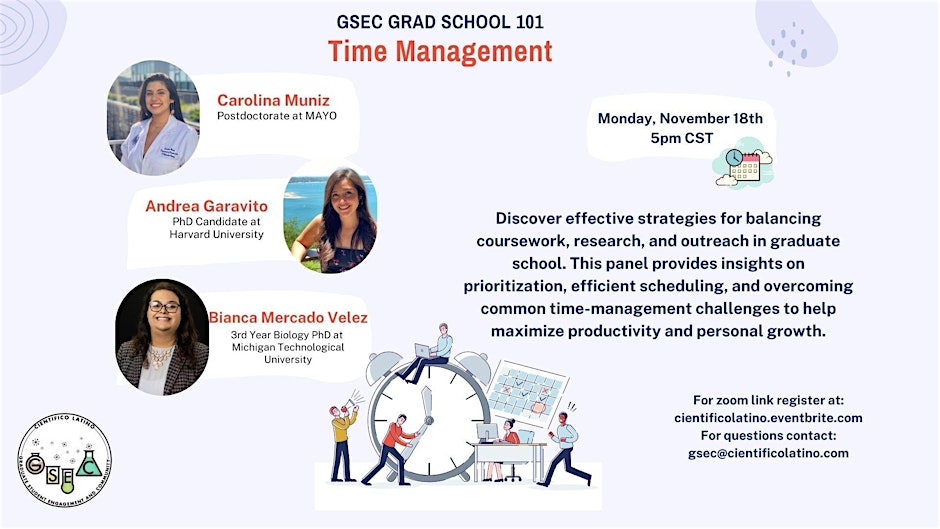 GSEC GRAD SCHOOL 101
Time Management

Carolina Muniz
Postdoctorate at MAYO

Andrea Garavito
PhD Candidate at Harvard University

Bianca Mercado Velez
3rd Year Biology PhD at Michigan Technological University

Monday, November 18th
5pm CST

Discover effective strategies for balancing coursework, research, and outreach in graduate school. This panel provides insights on prioritization, efficient scheduling, and overcoming common time-management challenges to help maximize productivity and personal growth.

For zoom link register at:
cientificolatino.eventbrite.com
For questions contact:
gsec@cientificolatino.com

CIENTIFICO LATINO
GSEC
GRADUATE STUDENT ENGAGEMENT AND COMMUNITY